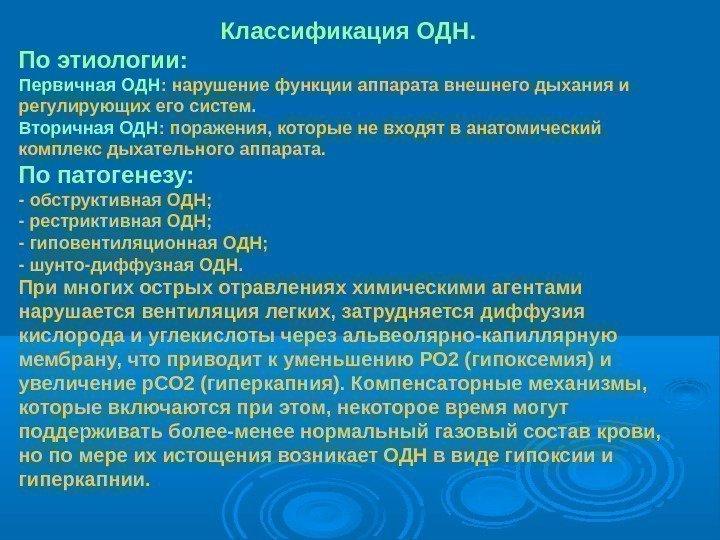 Классификация ОДН.

По этиологии:

Первичная ОДН: нарушение функции аппарата внешнего дыхания и регулирующих его систем.

Вторичная ОДН: поражения, которые не входят в анатомический комплекс дыхательного аппарата.

По патогенезу:

- обструктивная ОДН;
- рестриктивная ОДН;
- гиповентиляционная ОДН;
- шунто-диффузная ОДН.

При многих острых отравлениях химическими агентами нарушается вентиляция легких, затрудняется диффузия кислорода и углекислоты через альвеолярно-капиллярную мембрану, что приводит к уменьшению РО2 (гипоксемия) и увеличение рСО2 (гиперкапния). Компенсаторные механизмы, которые включаются при этом, некоторое время могут поддерживать более-менее нормальный газовый состав крови, но по мере их истощения возникает ОДН в виде гипоксии и гиперкапнии.